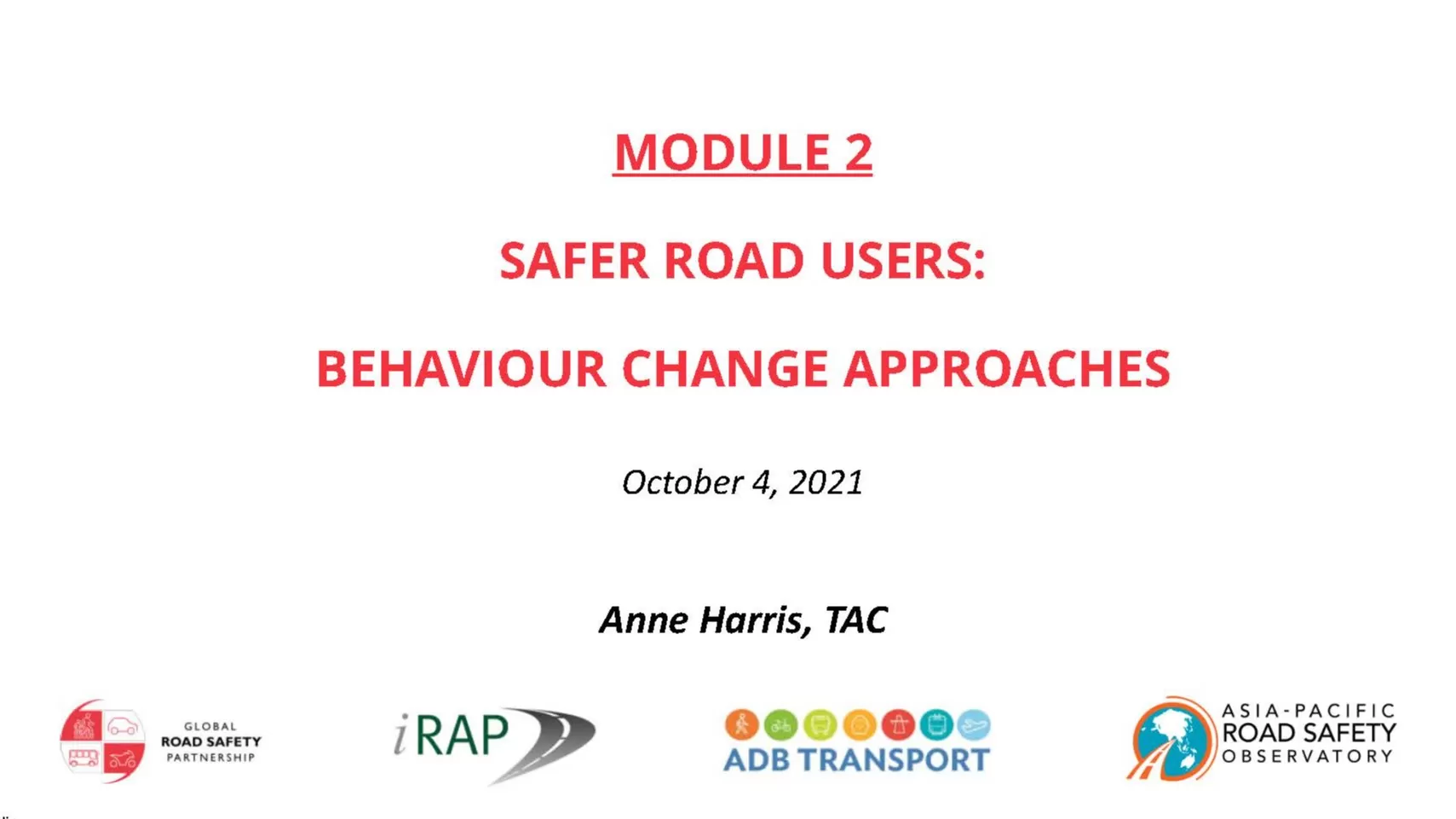 MODULE 2

SAFER ROAD USERS:

BEHAVIOUR CHANGE APPROACHES

October 4, 2021

Anne Harris, TAC

GLOBAL ROAD SAFETY PARTNERSHIP

iRAP

ADB TRANSPORT

ASIA-PACIFIC ROAD SAFETY OBSERVATORY